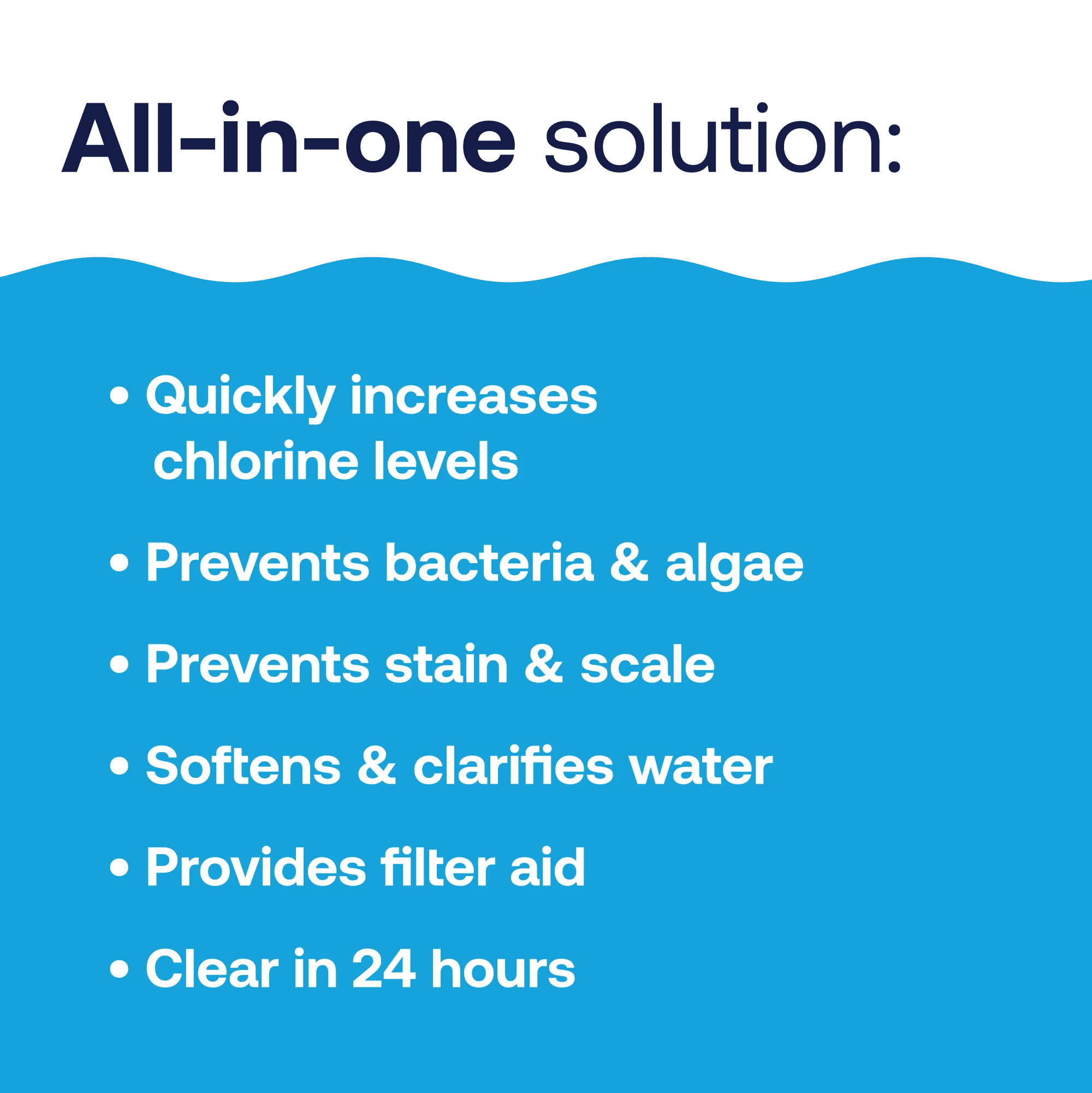 All-in-one solution:

• Quickly increases chlorine levels

• Prevents bacteria & algae

• Prevents stain & scale

• Softens & clarifies water

• Provides filter aid

• Clear in 24 hours